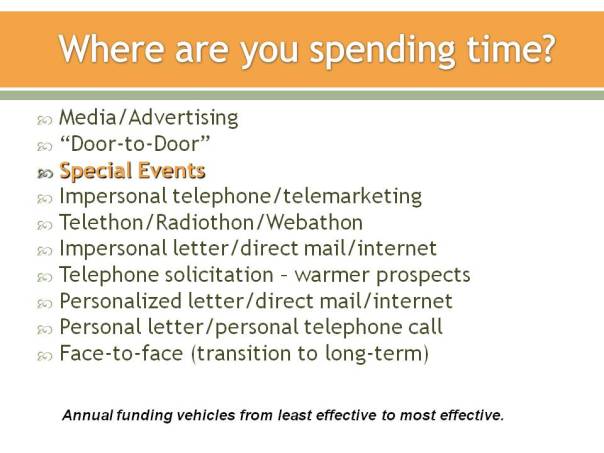 Where are you spending time?

Media/Advertising
"Door-to-Door"
Special Events
Impersonal telephone/telemarketing
Telethon/Radiothon/Webathon
Impersonal letter/direct mail/internet
Telephone solicitation – warmer prospects
Personalized letter/direct mail/internet
Personal letter/personal telephone call
Face-to-face (transition to long-term)

Annual funding vehicles from least effective to most effective.